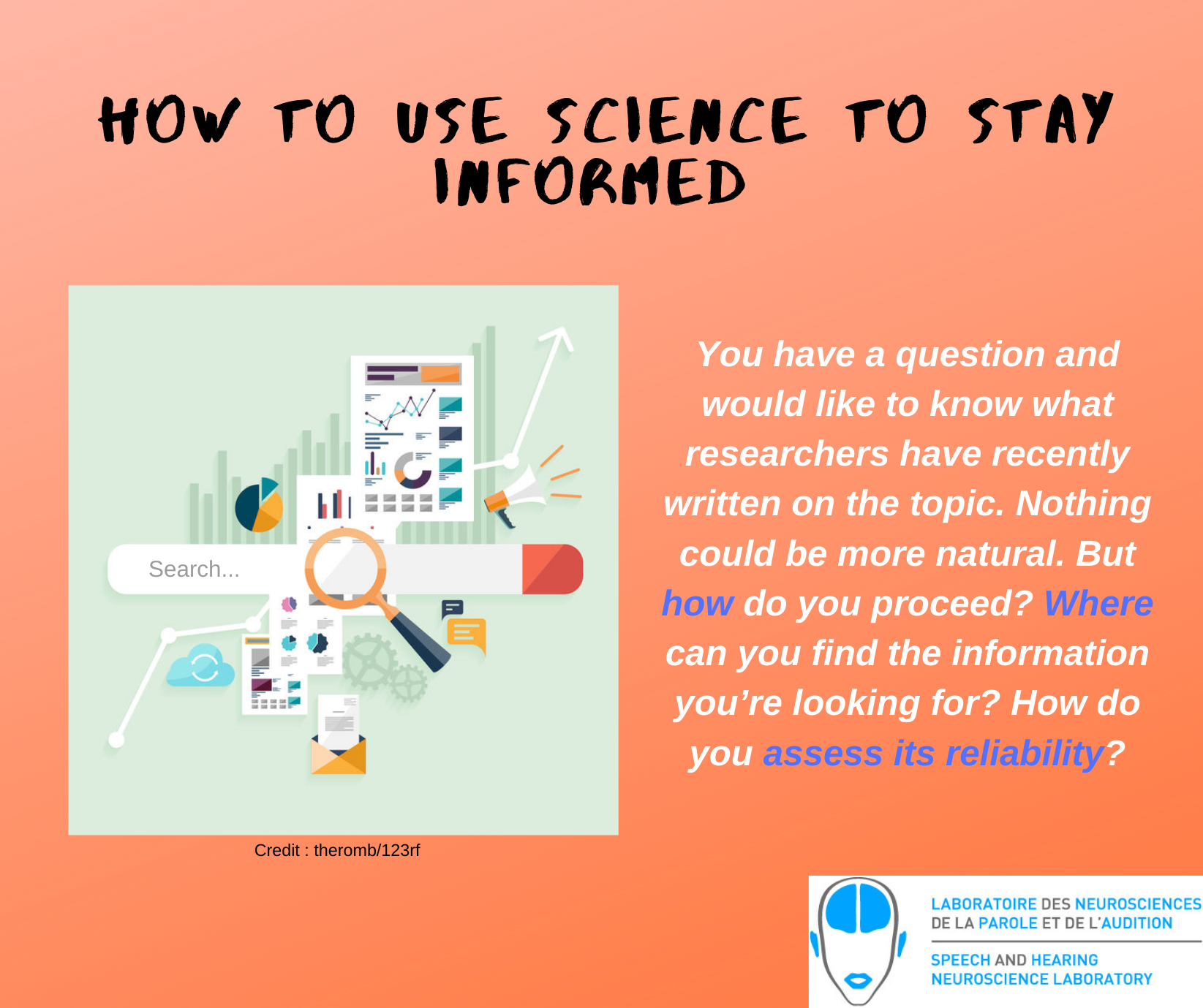 HOW TO USE SCIENCE TO STAY INFORMED

Search...

Credit : theromb/123rf

You have a question and would like to know what researchers have recently written on the topic. Nothing could be more natural. But how do you proceed? Where can you find the information you're looking for? How do you assess its reliability?

LABORATOIRE DES NEUROSCIENCES DE LA PAROLE ET DE L'AUDITION

SPEECH AND HEARING NEUROSCIENCE LABORATORY